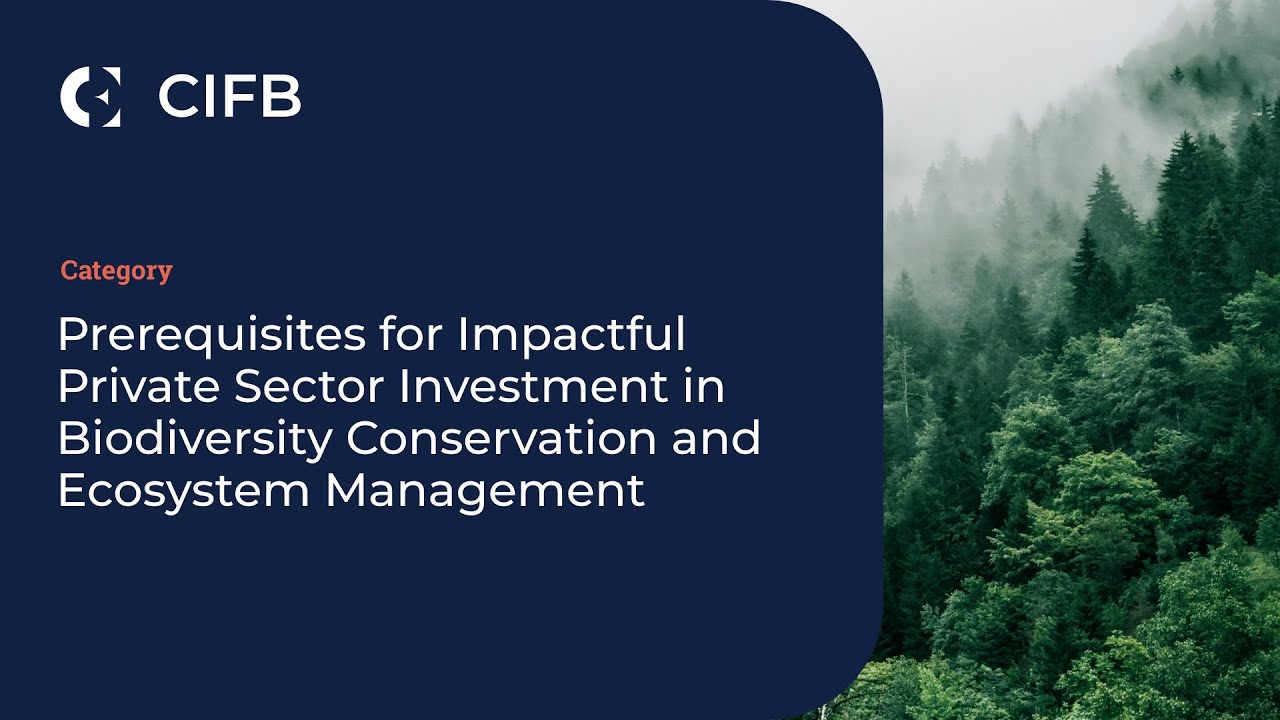 CIFB

Category

Prerequisites for Impactful Private Sector Investment in Biodiversity Conservation and Ecosystem Management